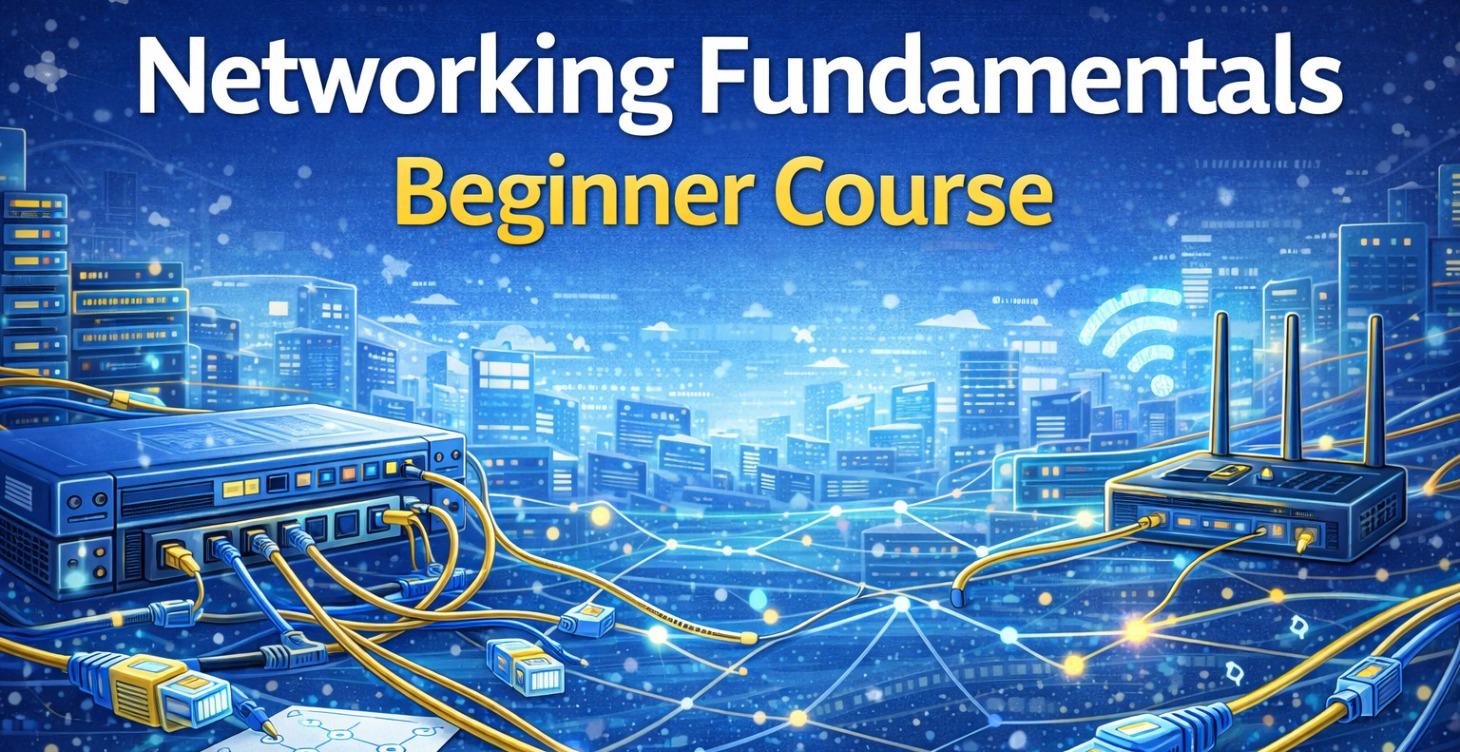 Networking Fundamentals

Beginner Course